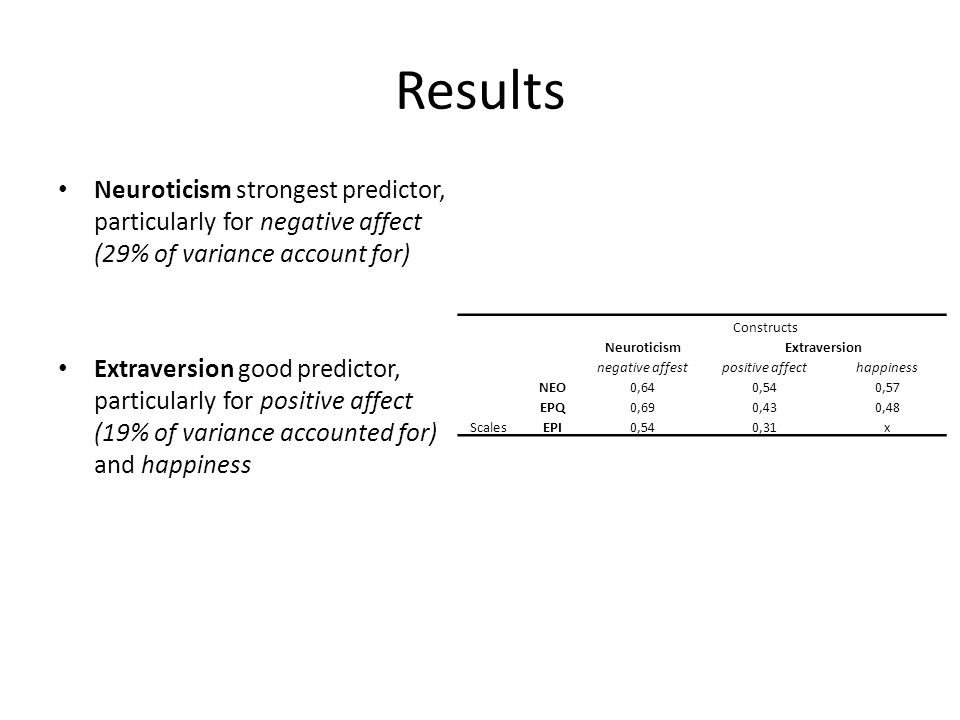 Results

• Neuroticism strongest predictor, particularly for negative affect (29% of variance account for)

• Extraversion good predictor, particularly for positive affect (19% of variance accounted for) and happiness

| | | Constructs | | |
|---|---|---|---|---|
| | | Neuroticism | Extraversion | |
| | | negative affest | positive affect | happiness |
| | NEO | 0,64 | 0,54 | 0,57 |
| | EPQ | 0,69 | 0,43 | 0,48 |
| Scales | EPI | 0,54 | 0,31 | x |